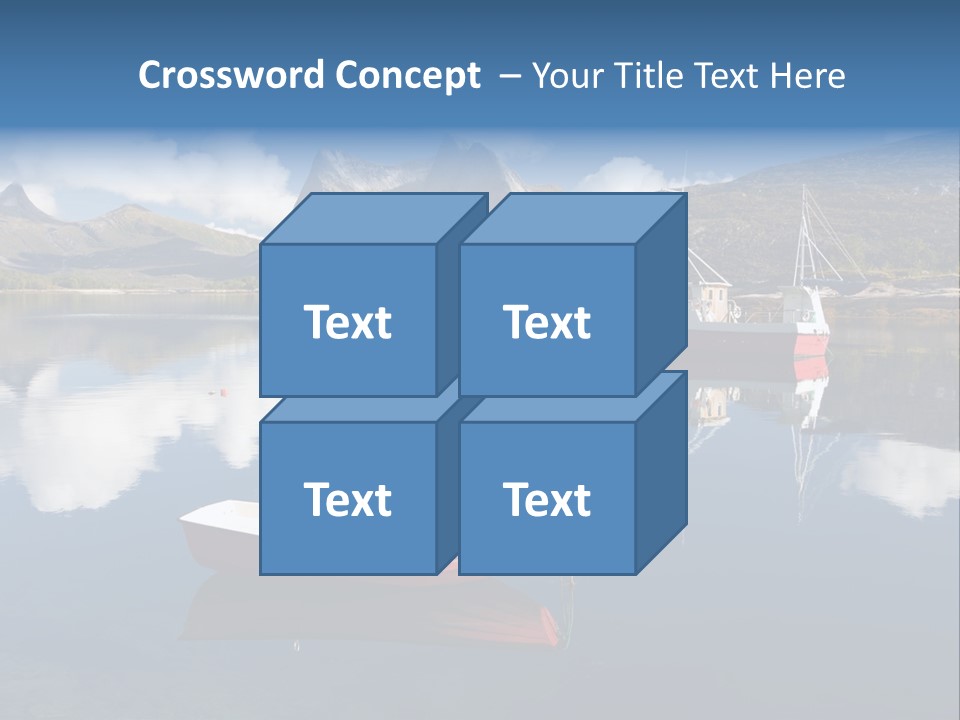 Crossword Concept – Your Title Text Here

Text

Text

Text

Text